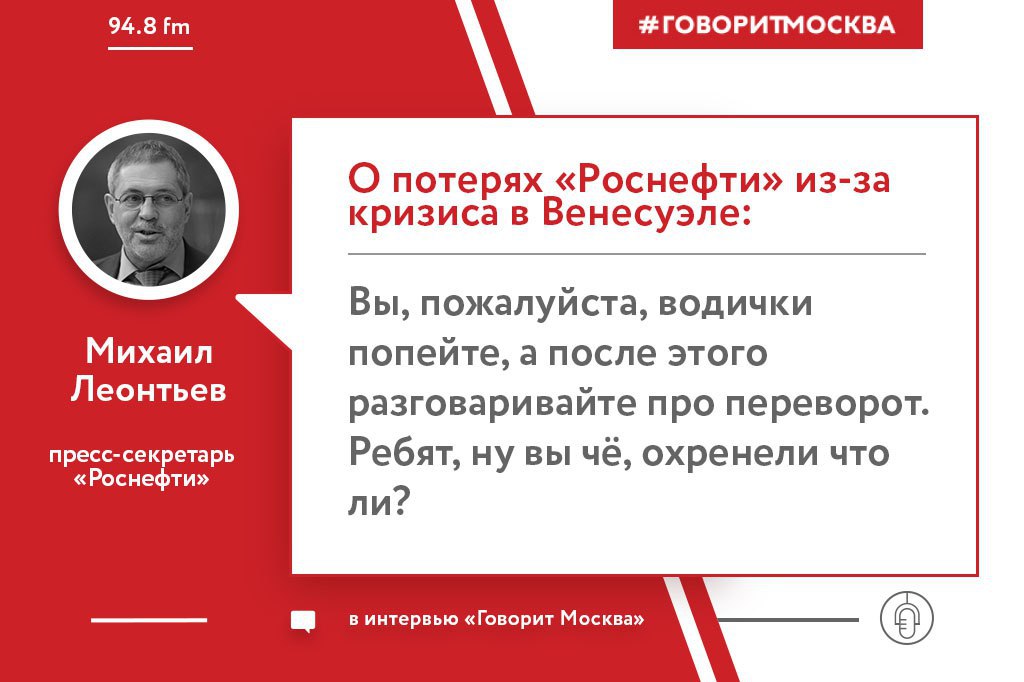 94.8 fm

#ГОВОРИТМОСКВА

Михаил Леонтьев

пресс-секретарь «Роснефти»

О потерях «Роснефти» из-за кризиса в Венесуэле:

Вы, пожалуйста, водички попейте, а после этого разговаривайте про переворот. Ребят, ну вы чё, охренели что ли?

в интервью «Говорит Москва»